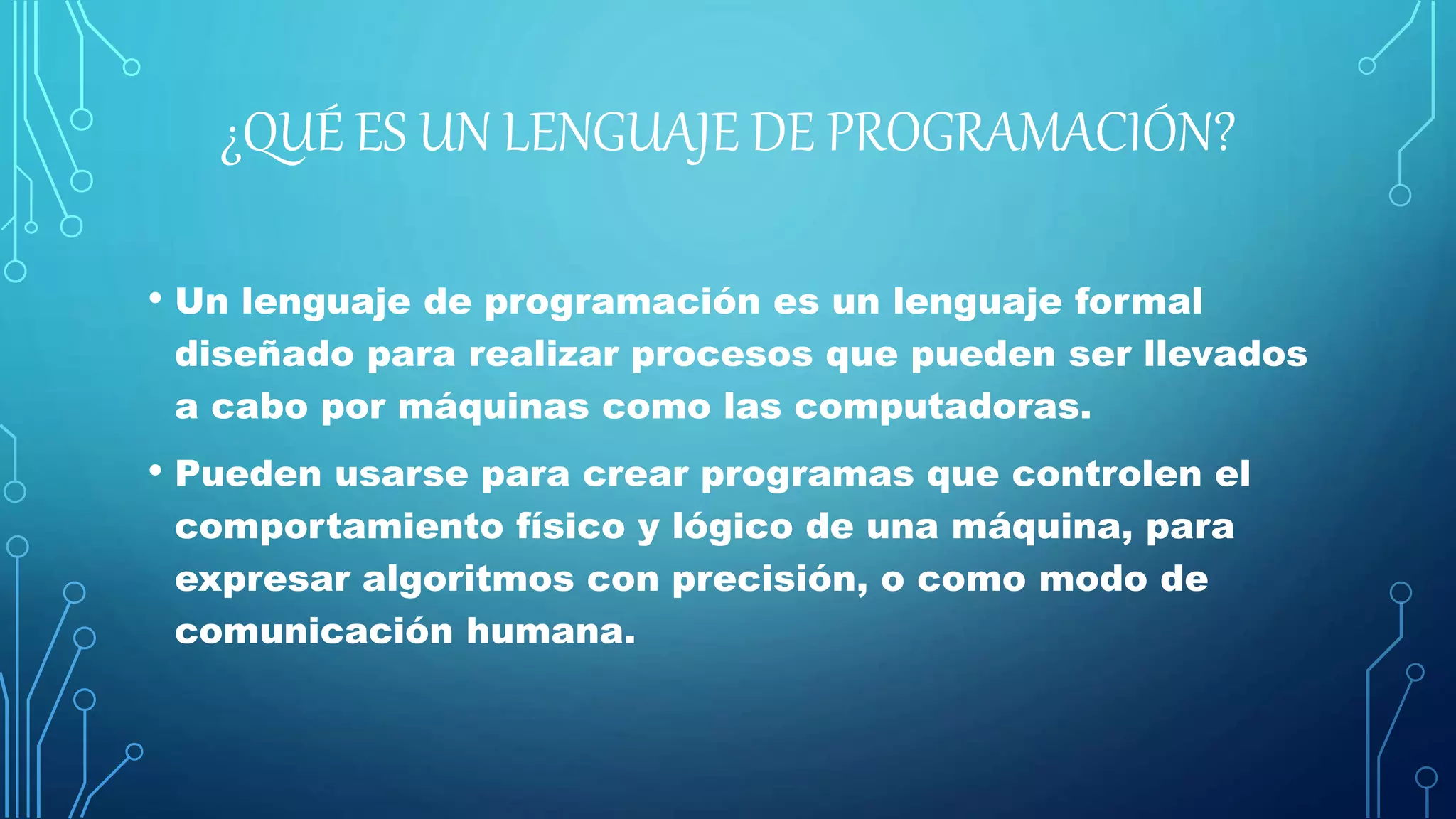 ¿QUÉ ES UN LENGUAJE DE PROGRAMACIÓN?

• Un lenguaje de programación es un lenguaje formal diseñado para realizar procesos que pueden ser llevados a cabo por máquinas como las computadoras.

• Pueden usarse para crear programas que controlen el comportamiento físico y lógico de una máquina, para expresar algoritmos con precisión, o como modo de comunicación humana.